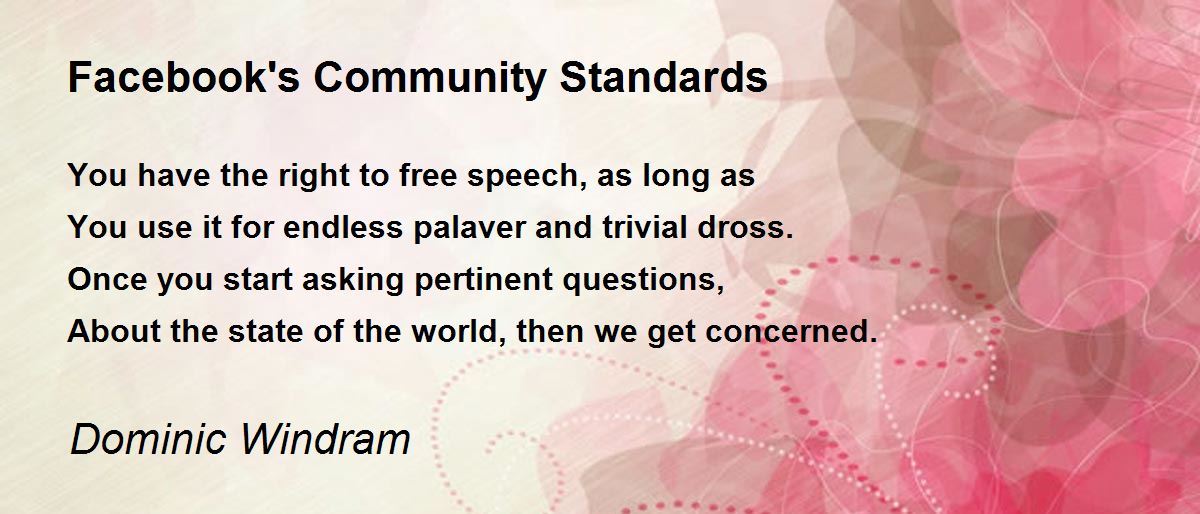 Facebook's Community Standards

You have the right to free speech, as long as
You use it for endless palaver and trivial dross.
Once you start asking pertinent questions,
About the state of the world, then we get concerned.

Dominic Windram